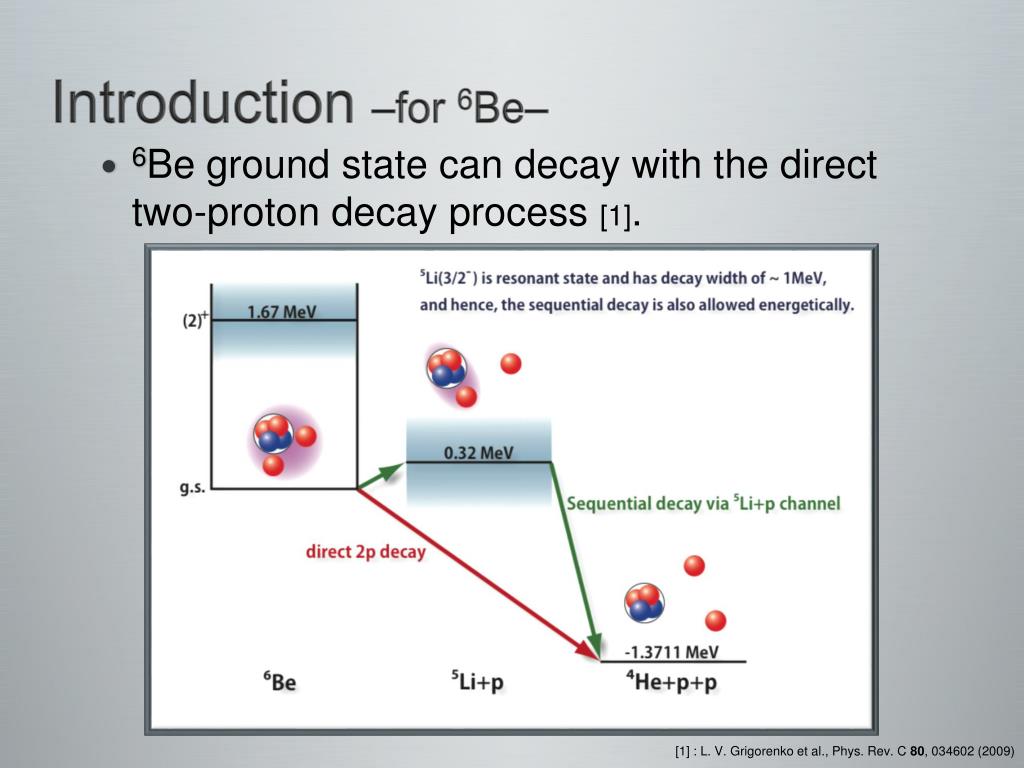 Introduction –for $^6$Be–

• $^6$Be ground state can decay with the direct two-proton decay process [1].

$^5$Li(3/2$^-$) is resonant state and has decay width of ~ 1MeV, and hence, the sequential decay is also allowed energetically.

(2)$^+$

1.67 MeV

g.s.

0.32 MeV

Sequential decay via $^5$Li+p channel

direct 2p decay

-1.3711 MeV

$^6$Be

$^5$Li+p

$^4$He+p+p

[1] : L. V. Grigorenko et al., Phys. Rev. C **80**, 034602 (2009)